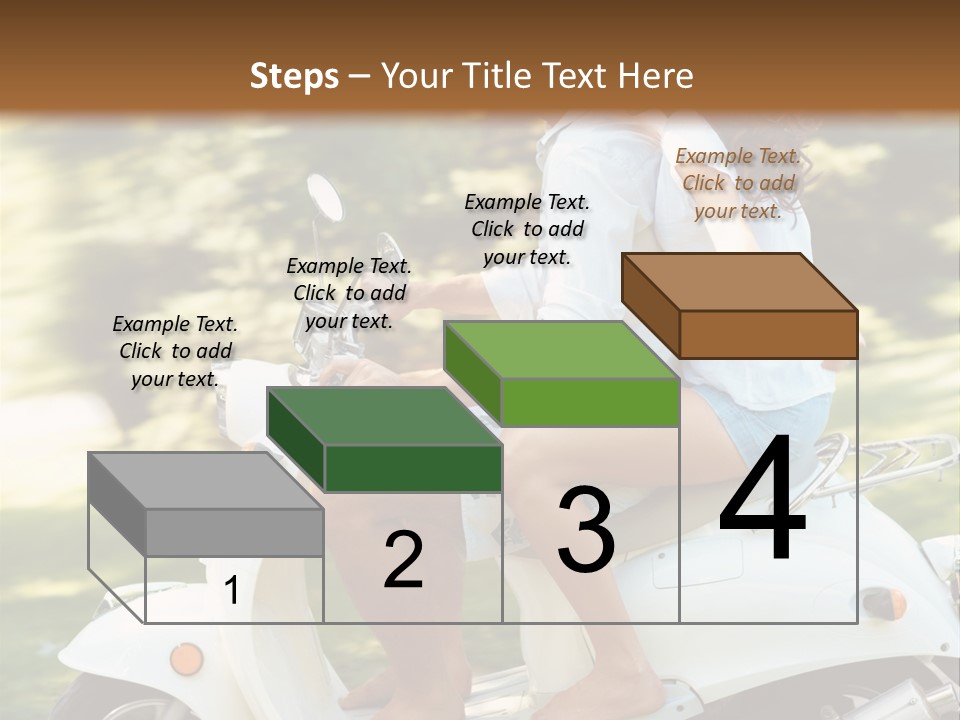 Steps – Your Title Text Here

Example Text. Click to add your text.

Example Text. Click to add your text.

Example Text. Click to add your text.

Example Text. Click to add your text.

1

2

3

4